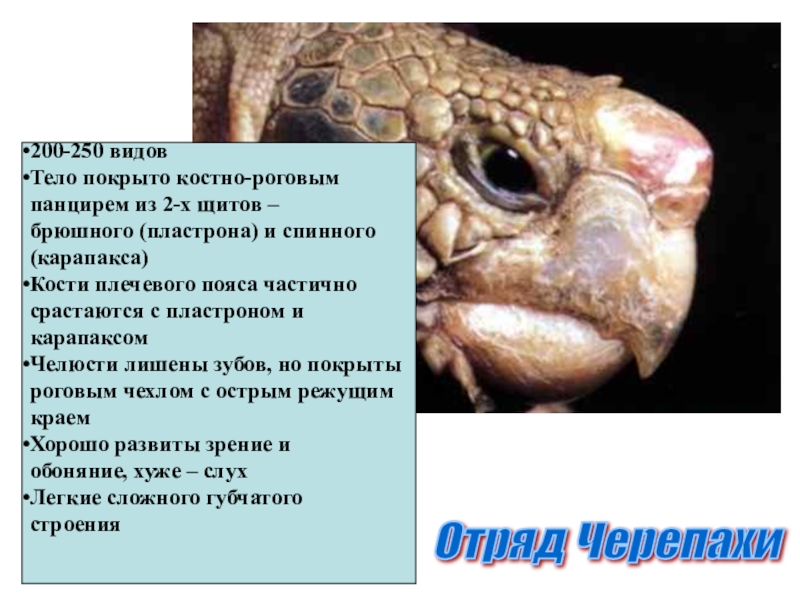 •200-250 видов
•Тело покрыто костно-роговым панцирем из 2-х щитов – брюшного (пластрона) и спинного (карапакса)
•Кости плечевого пояса частично срастаются с пластроном и карапаксом
•Челюсти лишены зубов, но покрыты роговым чехлом с острым режущим краем
•Хорошо развиты зрение и обоняние, хуже – слух
•Легкие сложного губчатого строения

Отряд Черепахи